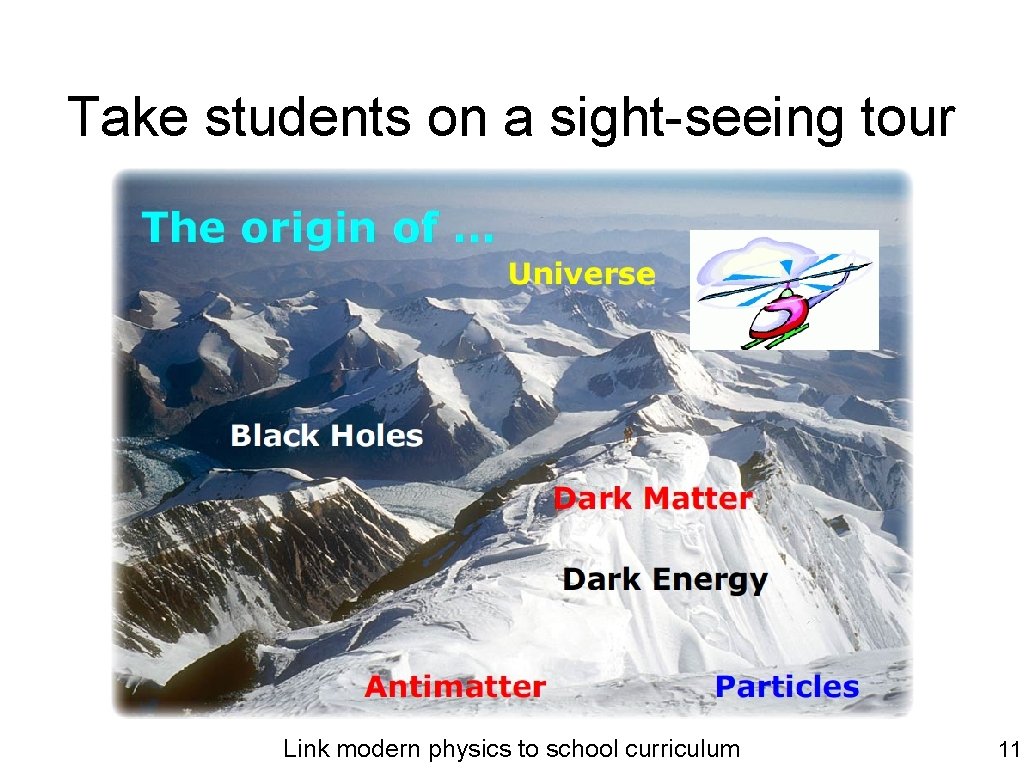 Take students on a sight-seeing tour

The origin of …

Universe

Black Holes

Dark Matter

Dark Energy

Antimatter

Particles

Link modern physics to school curriculum

11